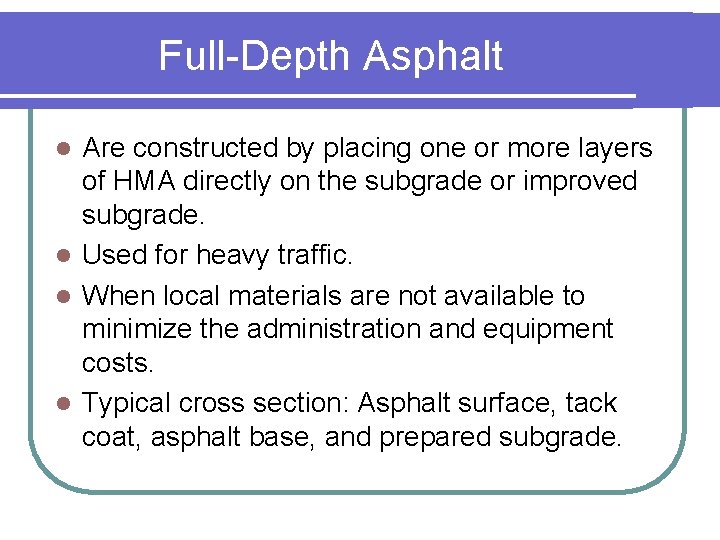 Full-Depth Asphalt

- Are constructed by placing one or more layers of HMA directly on the subgrade or improved subgrade.
- Used for heavy traffic.
- When local materials are not available to minimize the administration and equipment costs.
- Typical cross section: Asphalt surface, tack coat, asphalt base, and prepared subgrade.